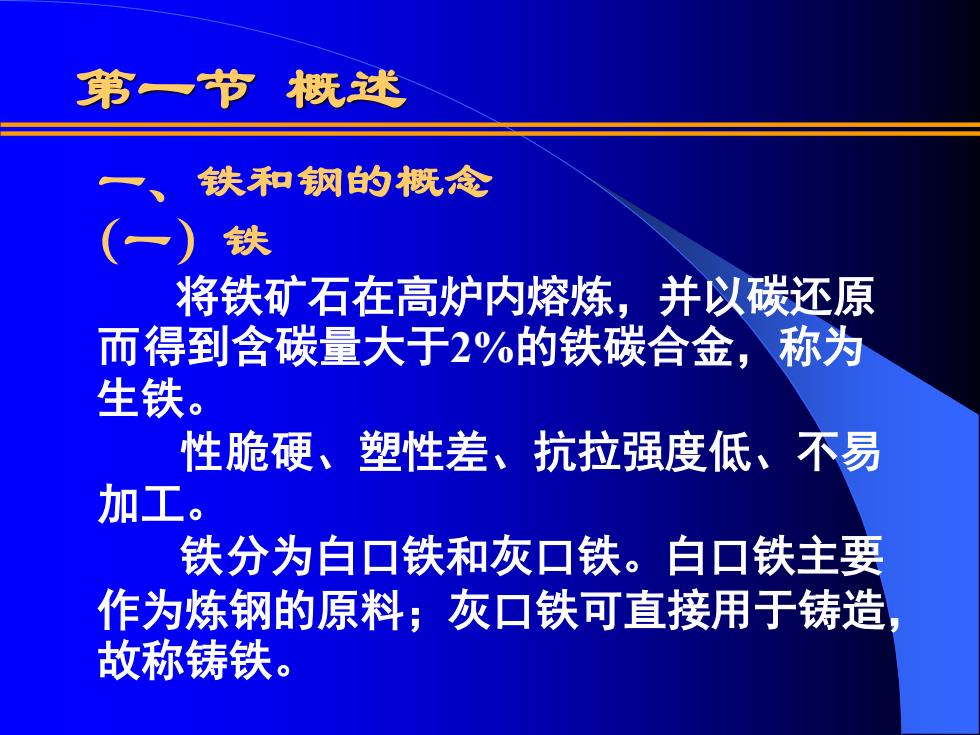 第一节 概述

一、铁和钢的概念

（一）铁

将铁矿石在高炉内熔炼，并以碳还原而得到含碳量大于2%的铁碳合金，称为生铁。

性脆硬、塑性差、抗拉强度低、不易加工。

铁分为白口铁和灰口铁。白口铁主要作为炼钢的原料；灰口铁可直接用于铸造，故称铸铁。